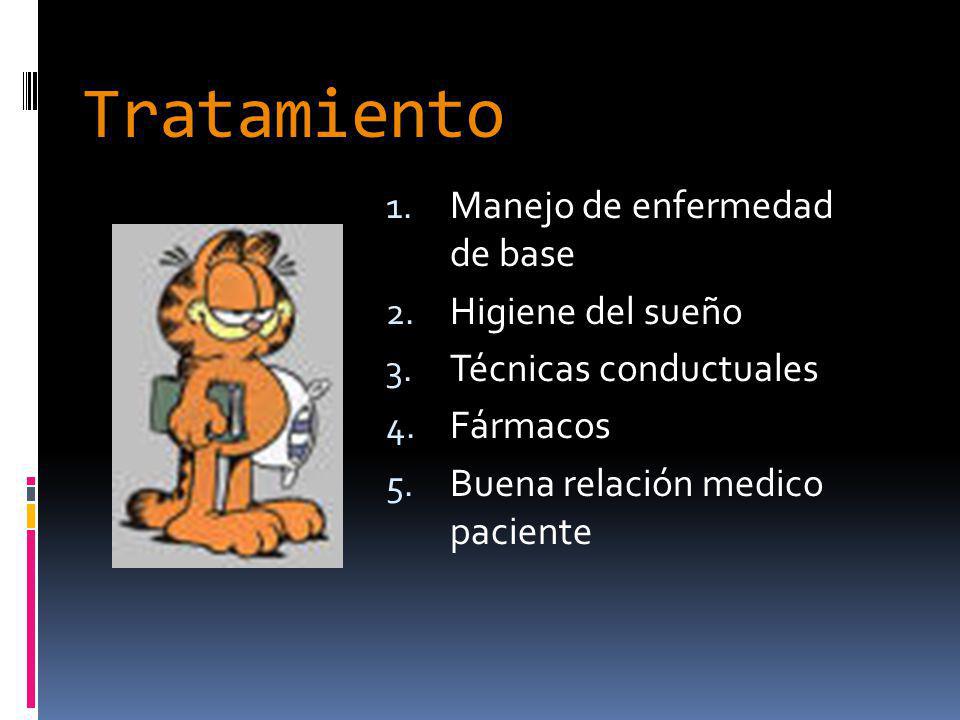 Tratamiento

1. Manejo de enfermedad de base
2. Higiene del sueño
3. Técnicas conductuales
4. Fármacos
5. Buena relación medico paciente